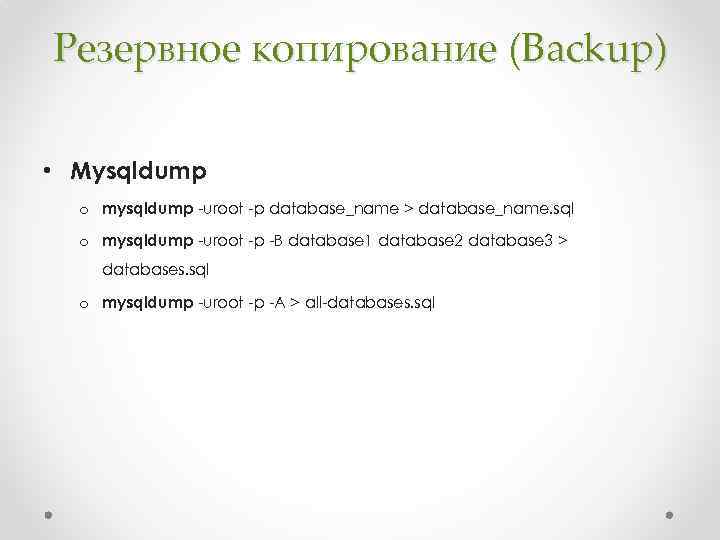 Резервное копирование (Backup)

• Mysqldump
  o mysqldump -uroot -p database_name > database_name.sql
  o mysqldump -uroot -p -B database1 database2 database3 > databases.sql
  o mysqldump -uroot -p -A > all-databases.sql